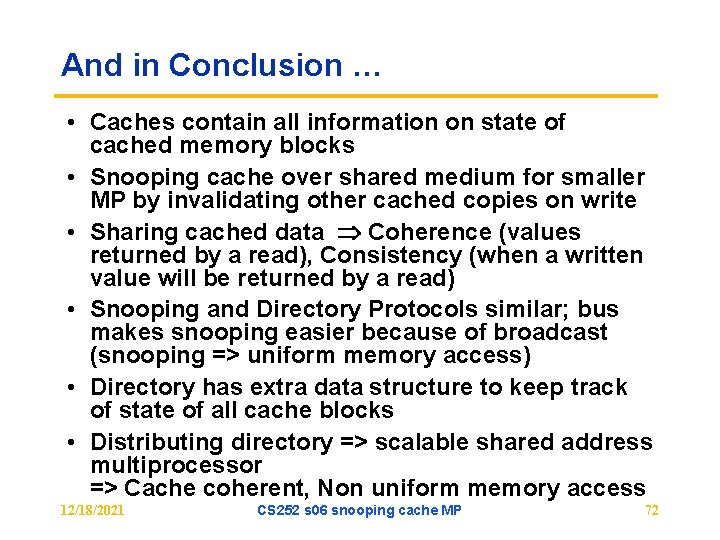 And in Conclusion …

• Caches contain all information on state of cached memory blocks
• Snooping cache over shared medium for smaller MP by invalidating other cached copies on write
• Sharing cached data $\Rightarrow$ Coherence (values returned by a read), Consistency (when a written value will be returned by a read)
• Snooping and Directory Protocols similar; bus makes snooping easier because of broadcast (snooping => uniform memory access)
• Directory has extra data structure to keep track of state of all cache blocks
• Distributing directory => scalable shared address multiprocessor
=> Cache coherent, Non uniform memory access

12/18/2021 CS252 s06 snooping cache MP 72